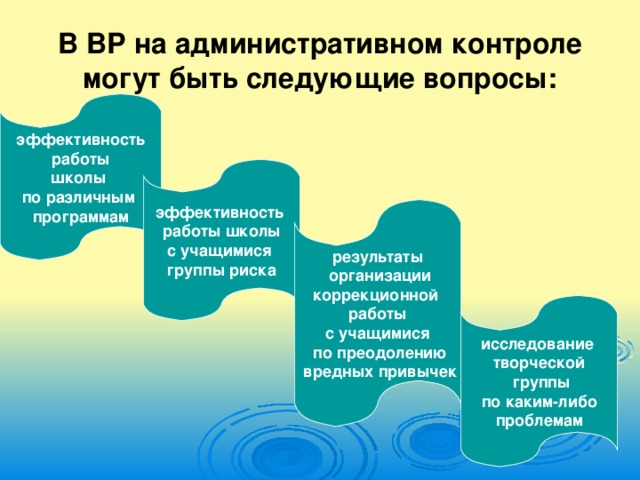 В ВР на административном контроле могут быть следующие вопросы:

эффективность работы школы по различным программам

эффективность работы школы с учащимися группы риска

результаты организации коррекционной работы с учащимися по преодолению вредных привычек

исследование творческой группы по каким-либо проблемам